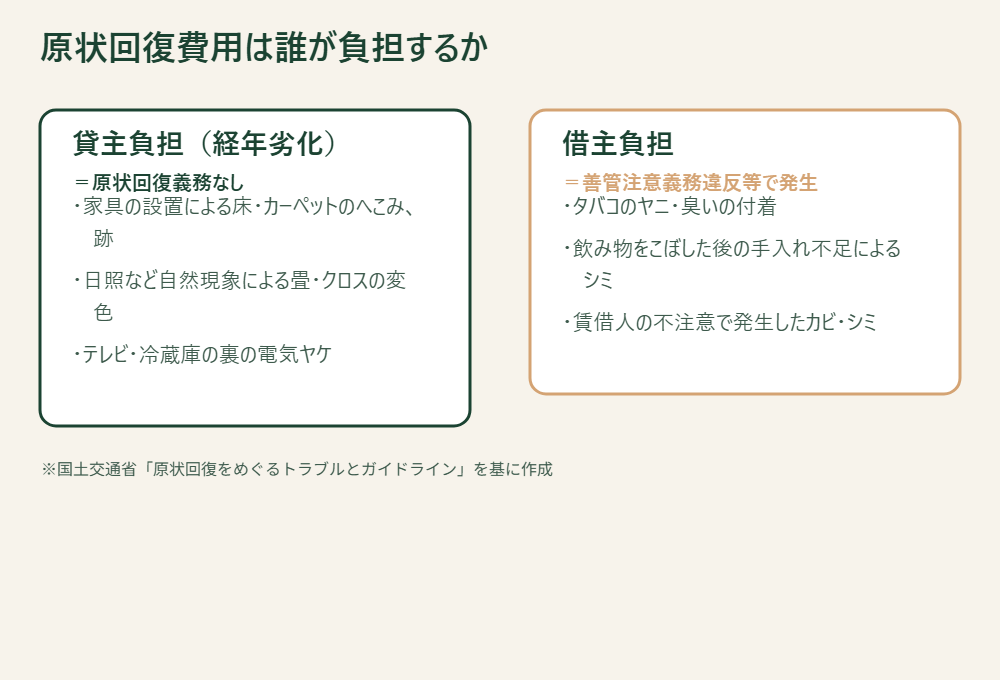 原状回復費用は誰が負担するか

貸主負担（経年劣化）

＝原状回復義務なし
・家具の設置による床・カーペットのへこみ、跡

・日照など自然現象による畳・クロスの変色

・テレビ・冷蔵庫の裏の電気ヤケ

借主負担

＝善管注意義務違反等で発生
・タバコのヤニ・臭いの付着

・飲み物をこぼした後の手入れ不足によるシミ

・賃借人の不注意で発生したカビ・シミ

※国土交通省「原状回復をめぐるトラブルとガイドライン」を基に作成